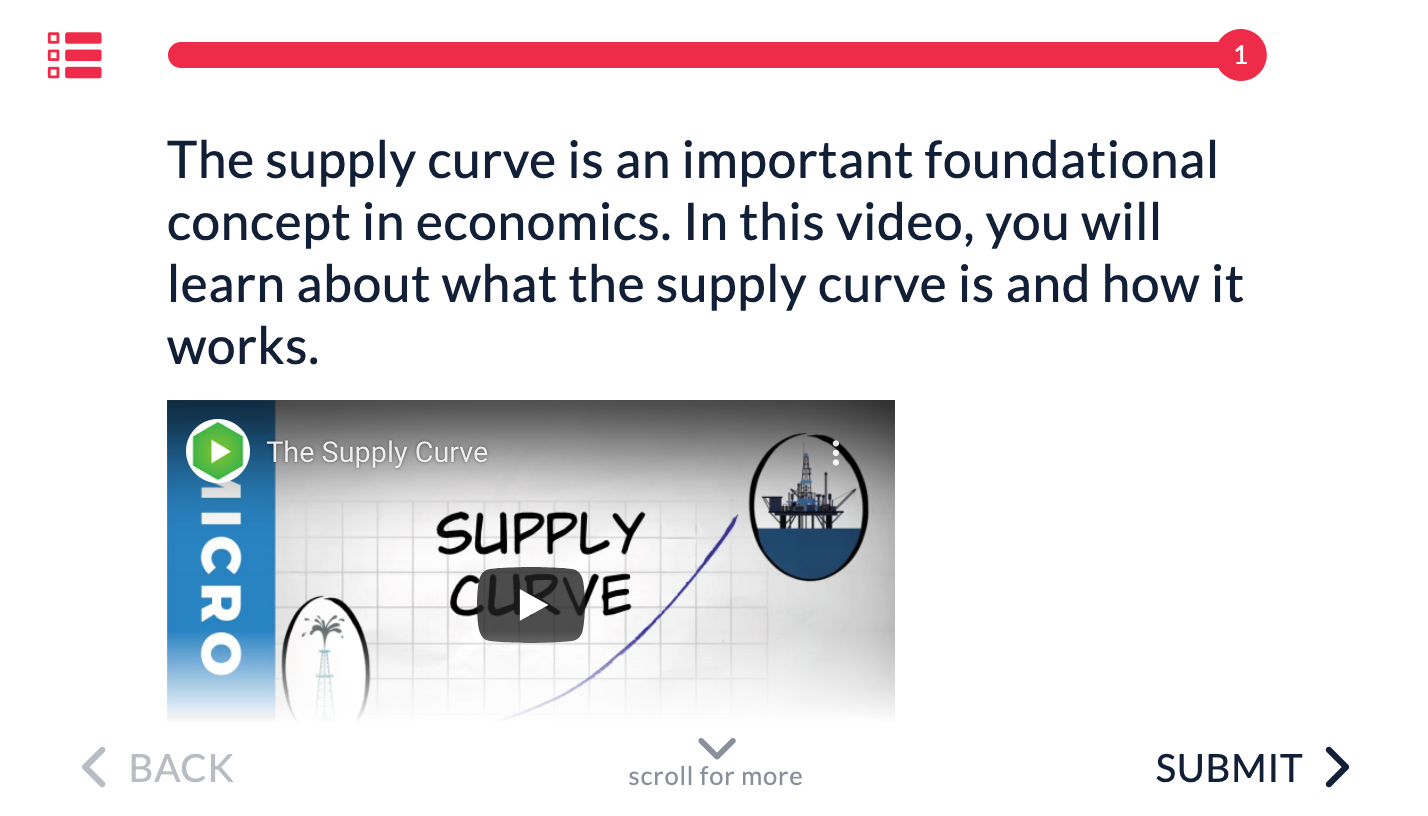 1

The supply curve is an important foundational concept in economics. In this video, you will learn about what the supply curve is and how it works.

The Supply Curve

MICRO

SUPPLY CURVE

BACK

scroll for more

SUBMIT